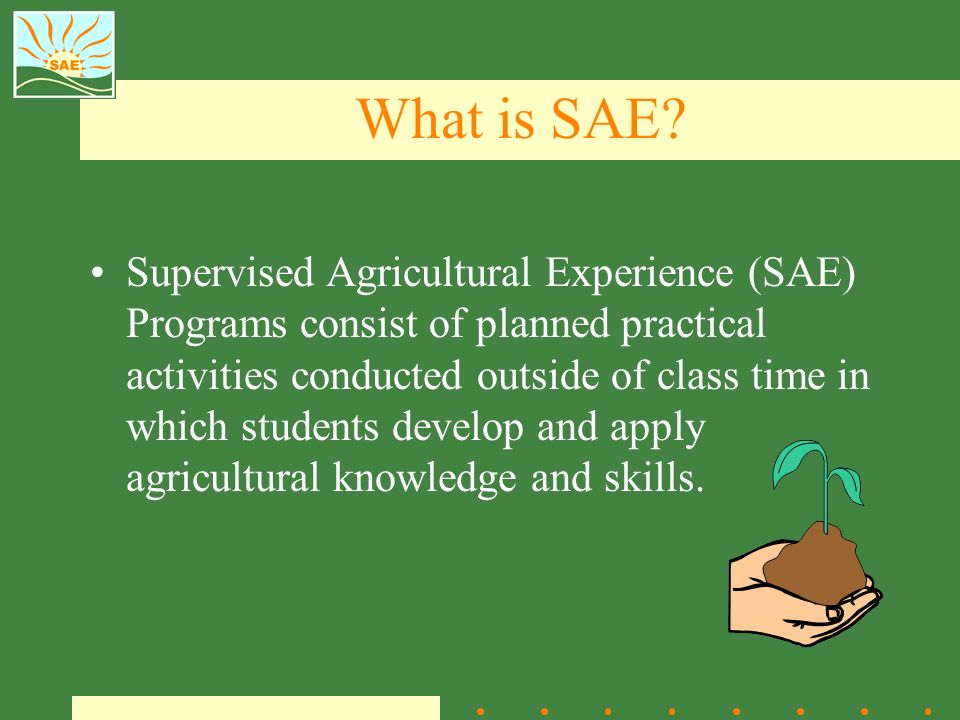 SAE

What is SAE?

• Supervised Agricultural Experience (SAE) Programs consist of planned practical activities conducted outside of class time in which students develop and apply agricultural knowledge and skills.